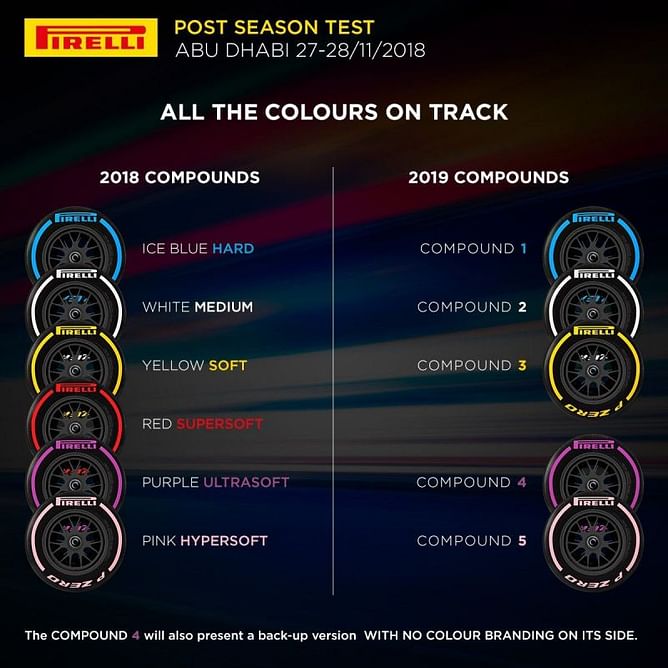 PIRELLI

POST SEASON TEST
ABU DHABI 27-28/11/2018

ALL THE COLOURS ON TRACK

2018 COMPOUNDS

PIRELLI
ICE BLUE HARD
PIRELLI
WHITE MEDIUM
PIRELLI
YELLOW SOFT
PIRELLI
RED SUPERSOFT
PIRELLI
PURPLE ULTRASOFT
PIRELLI
PINK HYPERSOFT
P ZERO

2019 COMPOUNDS

PIRELLI
COMPOUND 1
PIRELLI
COMPOUND 2
PIRELLI
COMPOUND 3
P ZERO
PIRELLI
COMPOUND 4
PIRELLI
COMPOUND 5
P ZERO

The COMPOUND 4 will also present a back-up version WITH NO COLOUR BRANDING ON ITS SIDE.